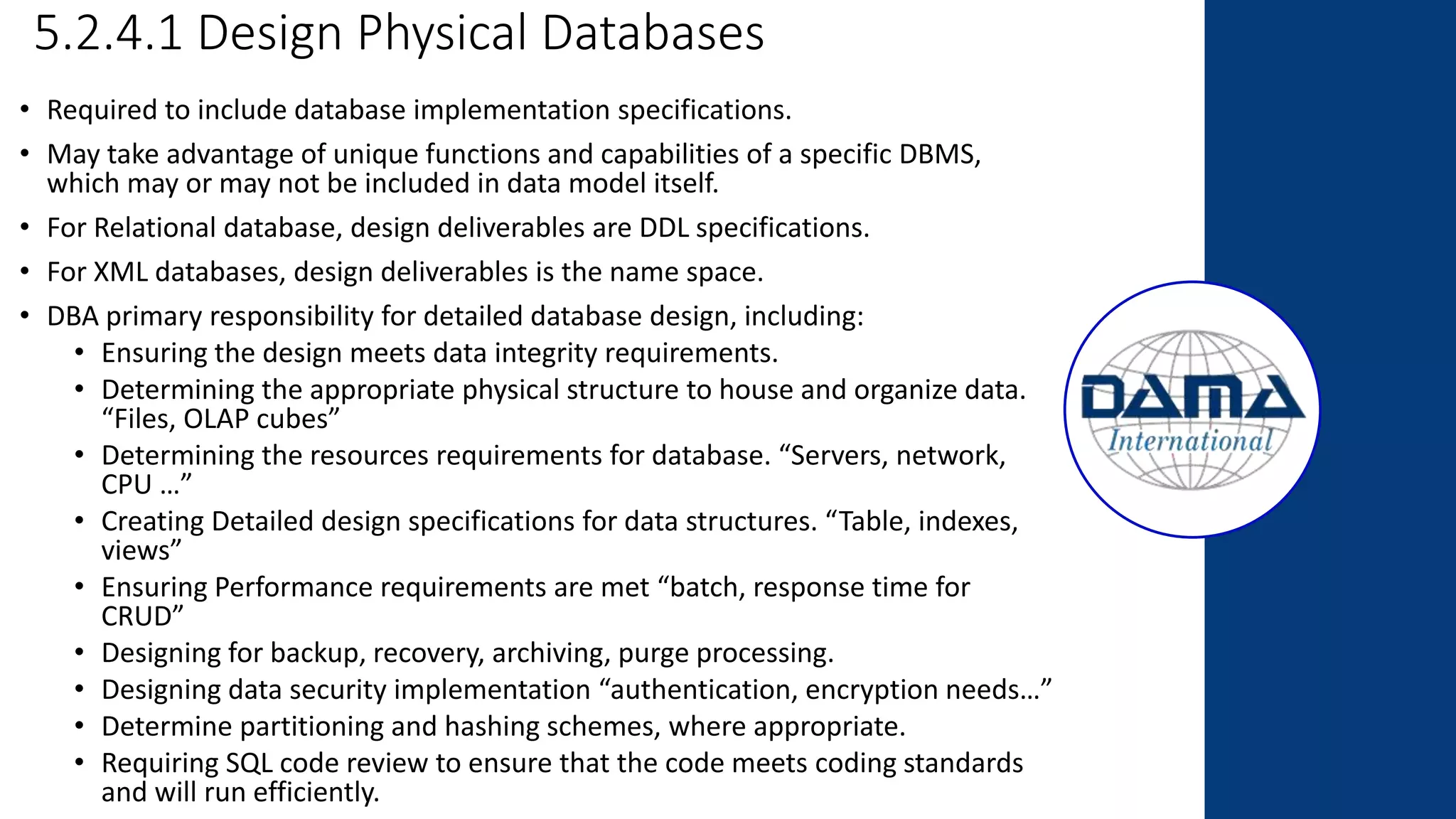 5.2.4.1 Design Physical Databases

• Required to include database implementation specifications.
• May take advantage of unique functions and capabilities of a specific DBMS, which may or may not be included in data model itself.
• For Relational database, design deliverables are DDL specifications.
• For XML databases, design deliverables is the name space.
• DBA primary responsibility for detailed database design, including:
  • Ensuring the design meets data integrity requirements.
  • Determining the appropriate physical structure to house and organize data. “Files, OLAP cubes”
  • Determining the resources requirements for database. “Servers, network, CPU …”
  • Creating Detailed design specifications for data structures. “Table, indexes, views”
  • Ensuring Performance requirements are met “batch, response time for CRUD”
  • Designing for backup, recovery, archiving, purge processing.
  • Designing data security implementation “authentication, encryption needs…”
  • Determine partitioning and hashing schemes, where appropriate.
  • Requiring SQL code review to ensure that the code meets coding standards and will run efficiently.

DAMA
International